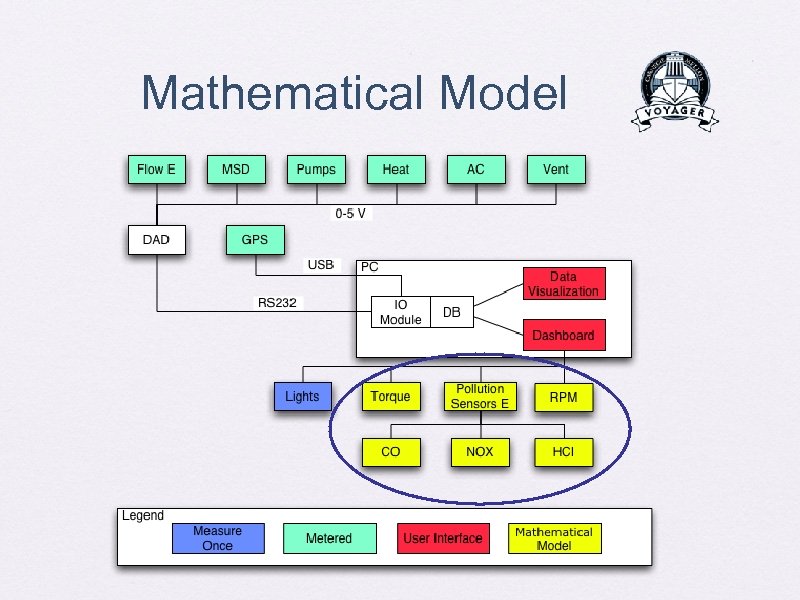 Mathematical Model

VOYAGER

Flow E
MSD
Pumps
Heat
AC
Vent

0-5 V

DAD
GPS

USB
PC

RS232

IO Module
DB

Data Visualization
Dashboard

Lights
Torque
Pollution Sensors E
RPM

CO
NOX
HCl

Legend
Measure Once
Metered
User Interface
Mathematical Model